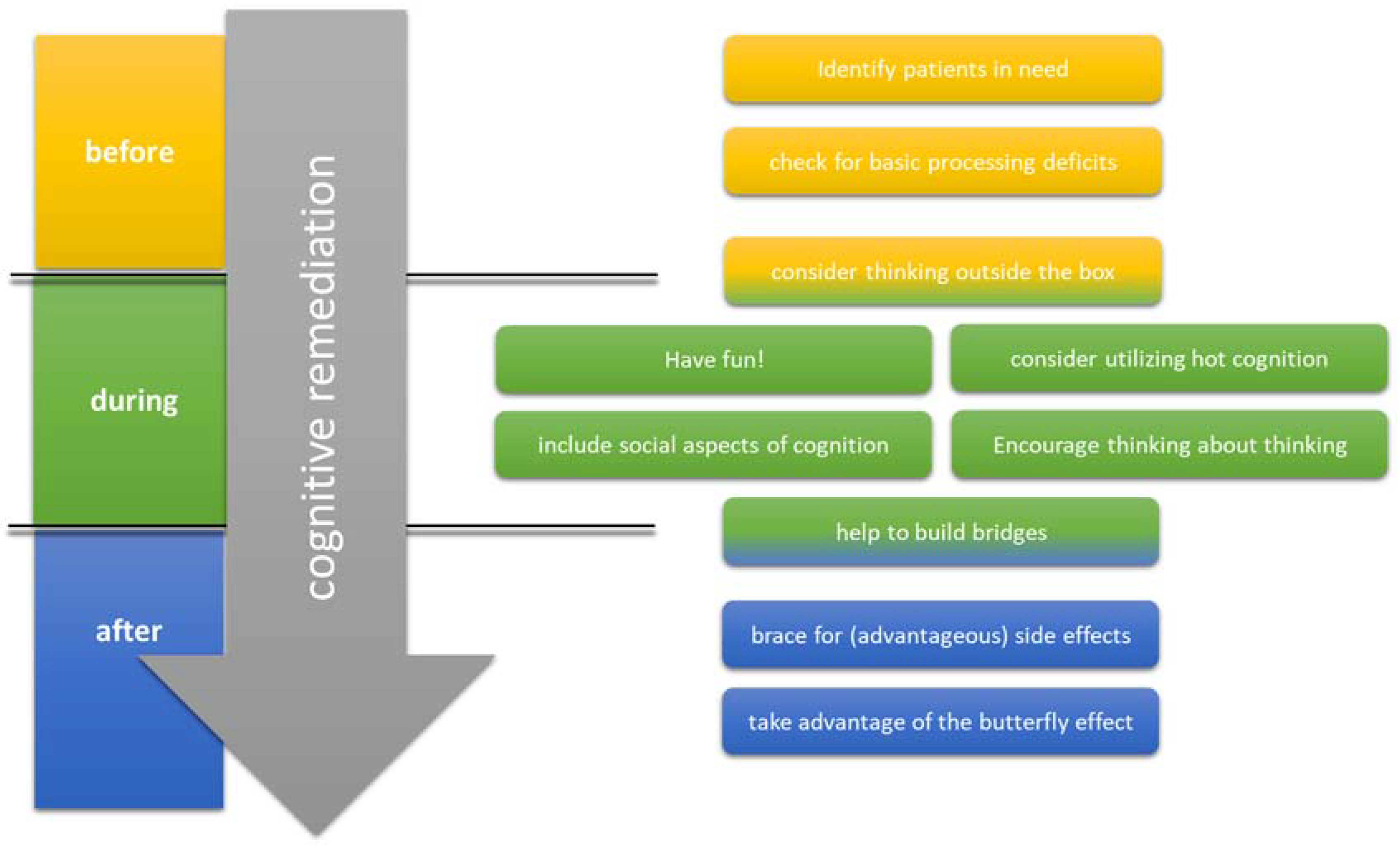 before

during

after

cognitive remediation

Identify patients in need

check for basic processing deficits

consider thinking outside the box

Have fun!

consider utilizing hot cognition

include social aspects of cognition

Encourage thinking about thinking

help to build bridges

brace for (advantageous) side effects

take advantage of the butterfly effect